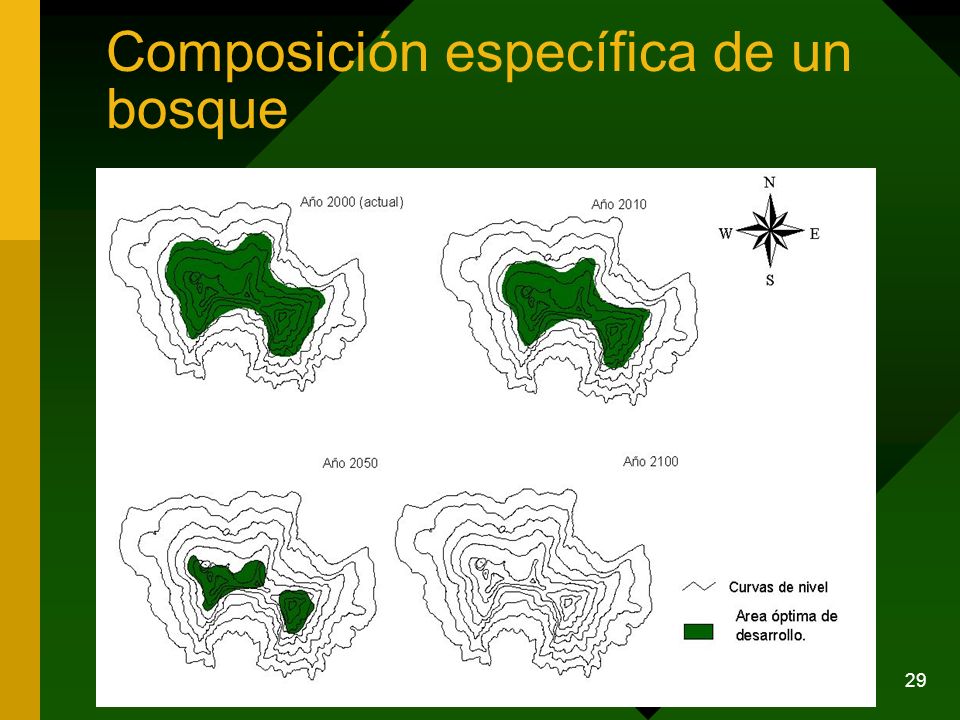 Composición específica de un bosque

Año 2000 (actual)

Año 2010

N
W E
S

Año 2050

Año 2100

Curvas de nivel

Area óptima de desarrollo.

29